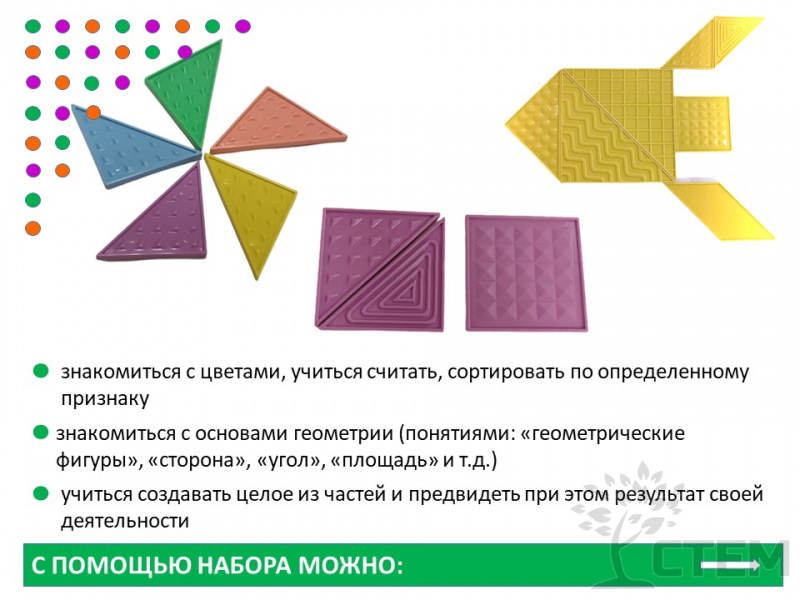 знакомиться с цветами, учиться считать, сортировать по определенному признаку

знакомиться с основами геометрии (понятиями: «геометрические фигуры», «сторона», «угол», «площадь» и т.д.)

учиться создавать целое из частей и предвидеть при этом результат своей деятельности

С ПОМОЩЬЮ НАБОРА МОЖНО:

СТЕМ